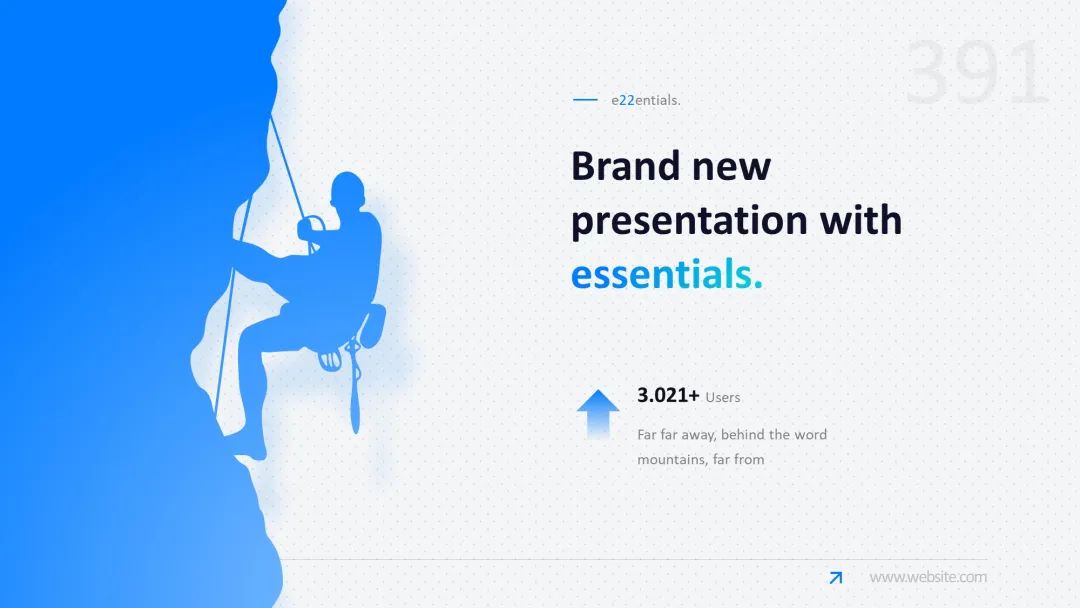 391

e22entials.

Brand new presentation with essentials.

3.021+ Users

Far far away, behind the word mountains, far from

www.website.com